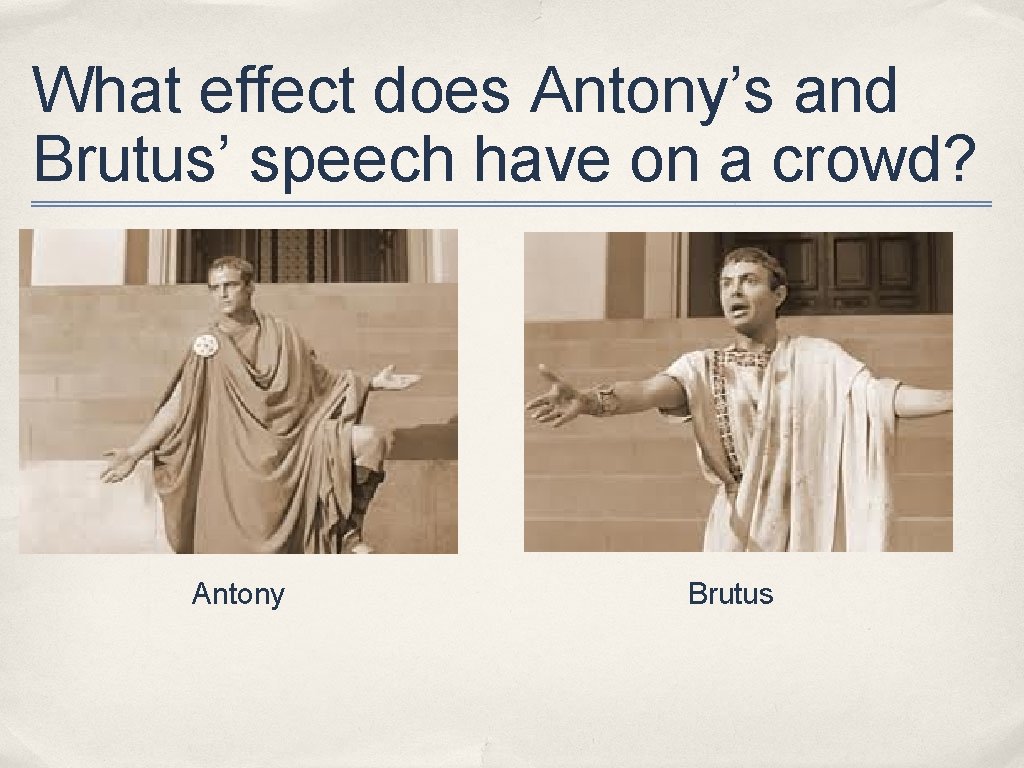 What effect does Antony's and Brutus' speech have on a crowd?

Antony

Brutus